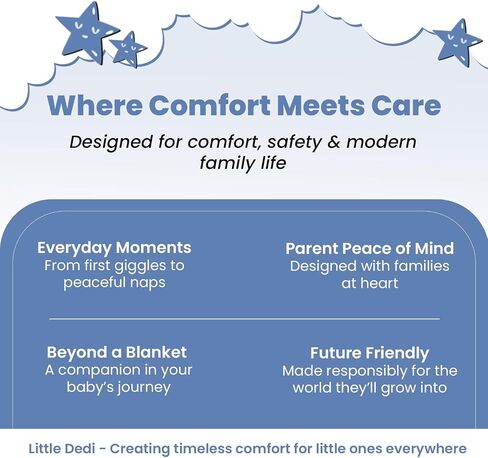 Where Comfort Meets Care

Designed for comfort, safety & modern family life

Everyday Moments
From first giggles to peaceful naps

Parent Peace of Mind
Designed with families at heart

Beyond a Blanket
A companion in your baby's journey

Future Friendly
Made responsibly for the world they'll grow into

Little Dedi - Creating timeless comfort for little ones everywhere